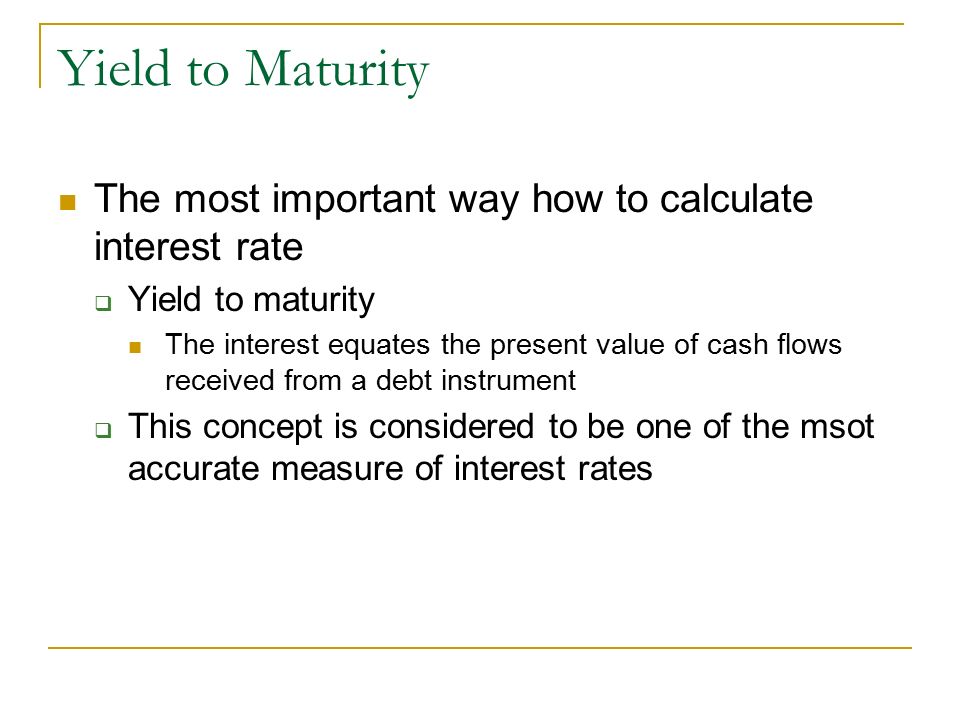 Yield to Maturity

- The most important way how to calculate interest rate
  - Yield to maturity
    - The interest equates the present value of cash flows received from a debt instrument
  - This concept is considered to be one of the msot accurate measure of interest rates